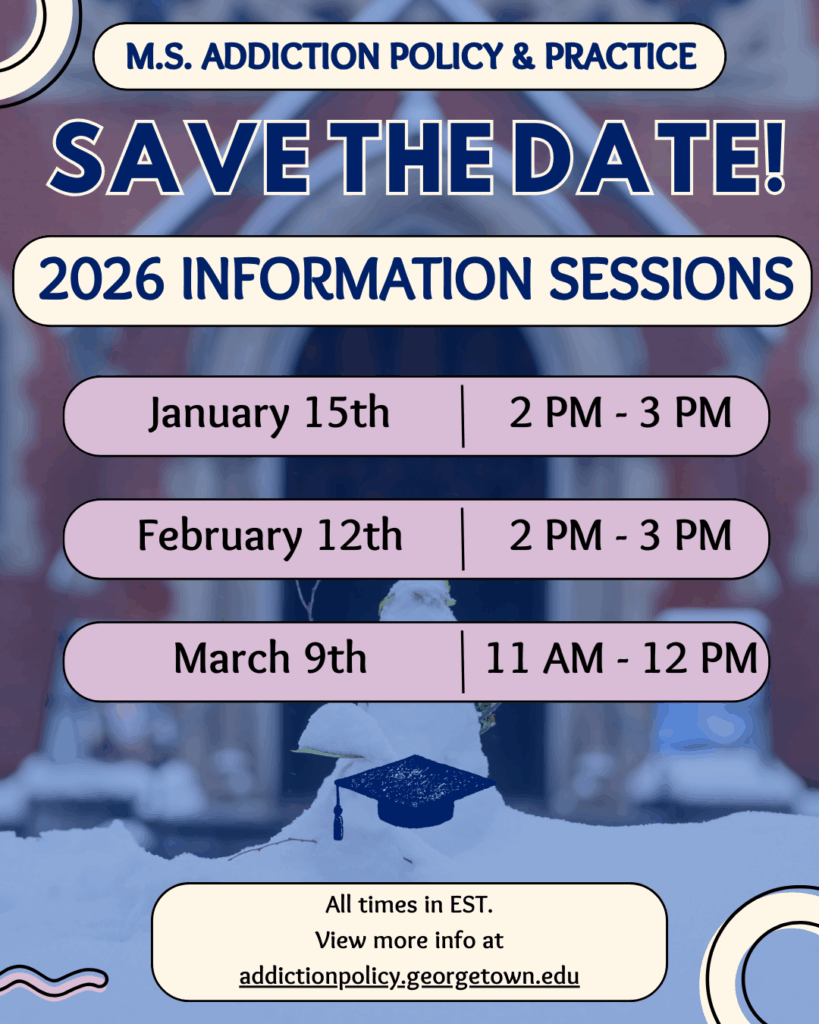 M.S. ADDICTION POLICY & PRACTICE

SAVE THE DATE!

2026 INFORMATION SESSIONS

| January 15th | 2 PM - 3 PM |
|---|---|
| February 12th | 2 PM - 3 PM |
| March 9th | 11 AM - 12 PM |

All times in EST.
View more info at
addictionpolicy.georgetown.edu